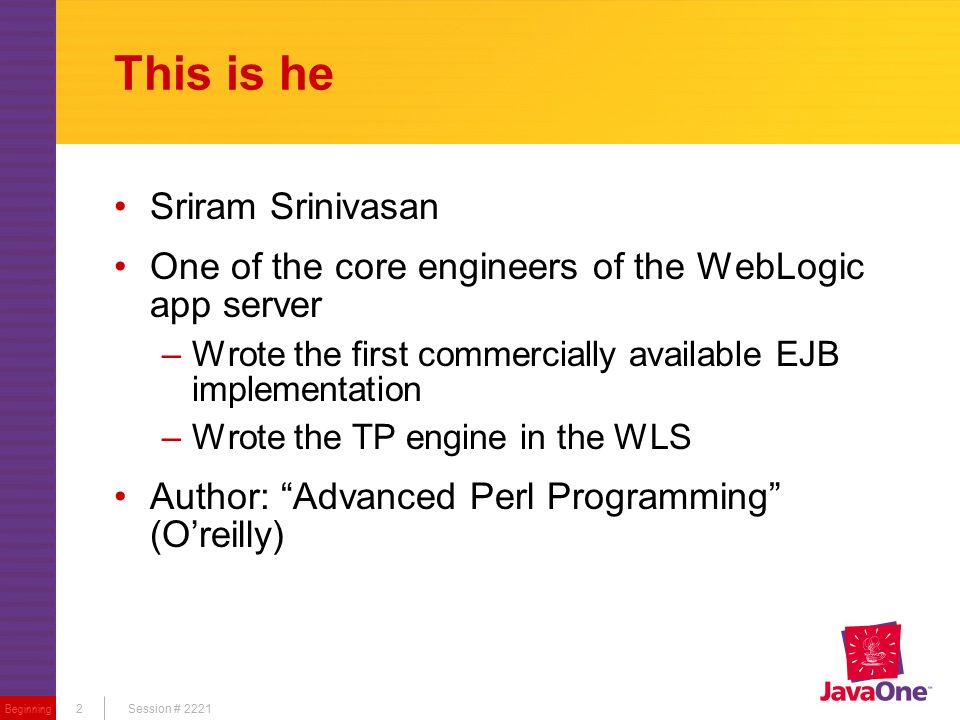 This is he

• Sriram Srinivasan
• One of the core engineers of the WebLogic app server
– Wrote the first commercially available EJB implementation
– Wrote the TP engine in the WLS
• Author: “Advanced Perl Programming” (O’reilly)

Beginning 2 Session # 2221

JavaOne